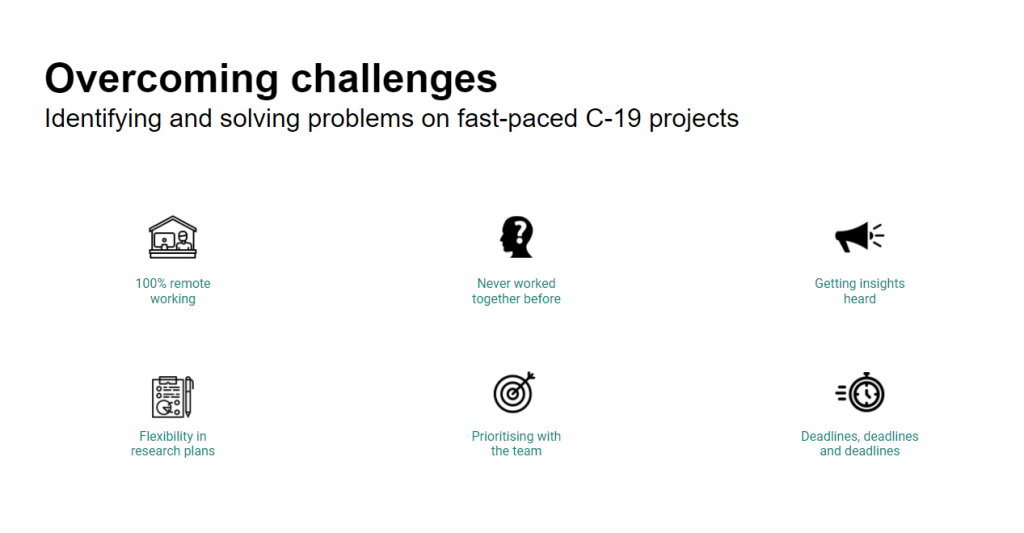 Overcoming challenges
Identifying and solving problems on fast-paced C-19 projects

100% remote working

Never worked together before

Getting insights heard

Flexibility in research plans

Prioritising with the team

Deadlines, deadlines and deadlines